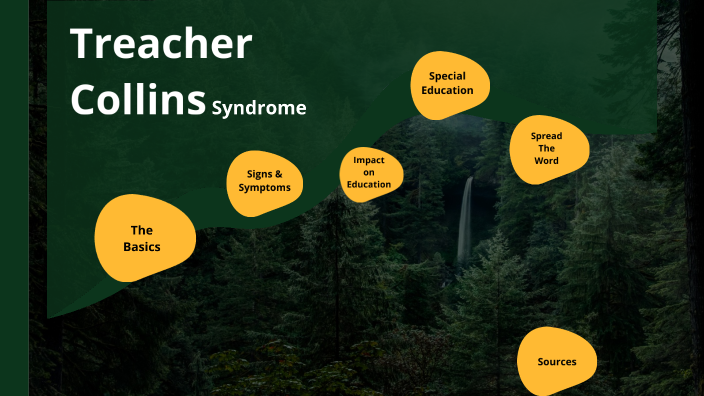 Treacher Collins Syndrome

The Basics

Signs & Symptoms

Impact on Education

Special Education

Spread The Word

Sources